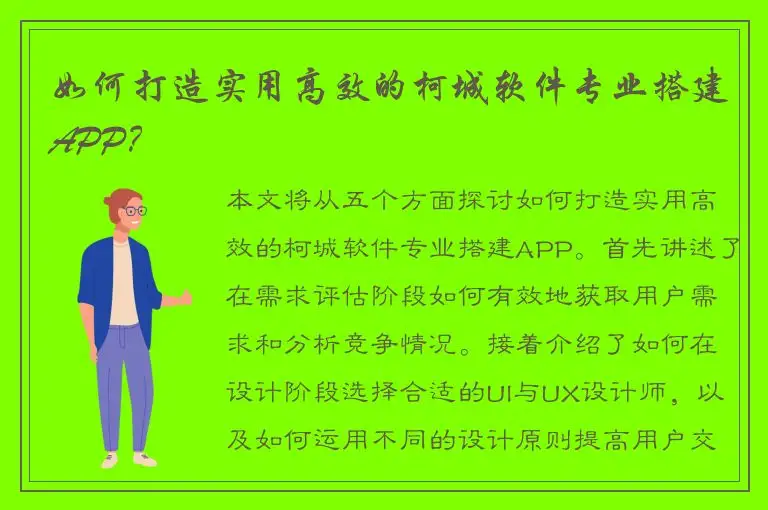 如何打造实用高效的柯城软件专业搭建APP?

本文将从五个方面探讨如何打造实用高效的柯城软件专业搭建APP。首先讲述了在需求评估阶段如何有效地获取用户需求和分析竞争情况。接着介绍了如何在设计阶段选择合适的UI与UX设计师，以及如何运用不同的设计原则提高用户交